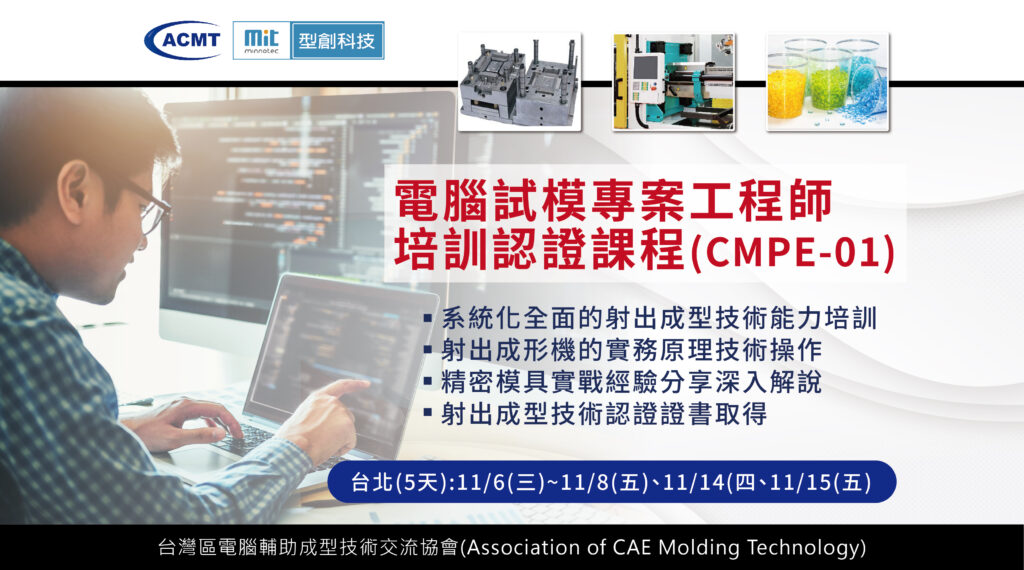 ACMT

mit minnotec 型創科技

電腦試模專案工程師
培訓認證課程(CMPE-01)

▪ 系統化全面的射出成型技術能力培訓
▪ 射出成形機的實務原理技術操作
▪ 精密模具實戰經驗分享深入解說
▪ 射出成型技術認證證書取得

台北(5天):11/6(三)~11/8(五)、11/14(四、11/15(五)

台灣區電腦輔助成型技術交流協會(Association of CAE Molding Technology)